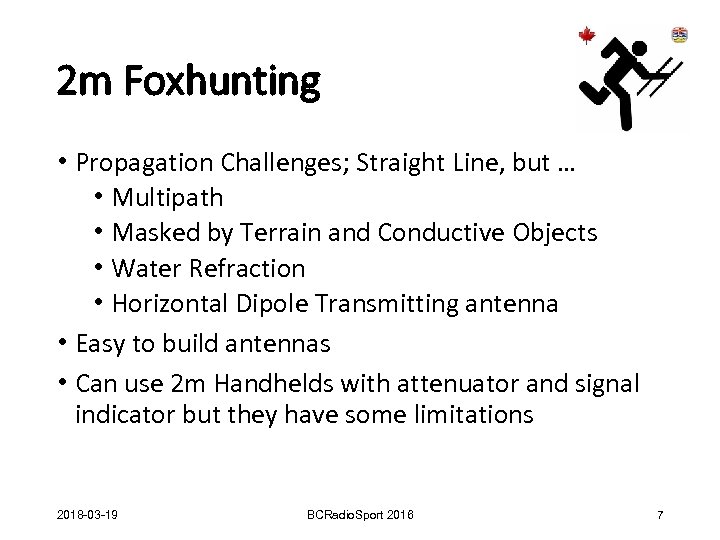 2m Foxhunting

• Propagation Challenges; Straight Line, but …
  • Multipath
  • Masked by Terrain and Conductive Objects
  • Water Refraction
  • Horizontal Dipole Transmitting antenna
• Easy to build antennas
• Can use 2m Handhelds with attenuator and signal indicator but they have some limitations

2018-03-19 BCRadioSport 2016 7